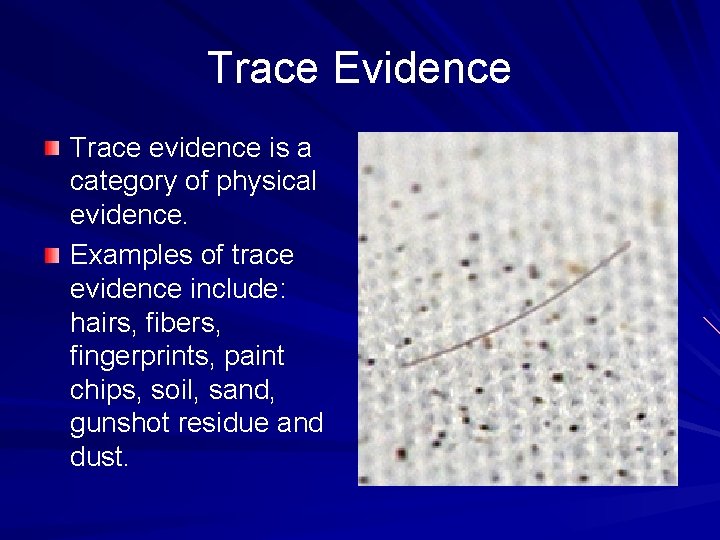 Trace Evidence

Trace evidence is a category of physical evidence.

Examples of trace evidence include: hairs, fibers, fingerprints, paint chips, soil, sand, gunshot residue and dust.